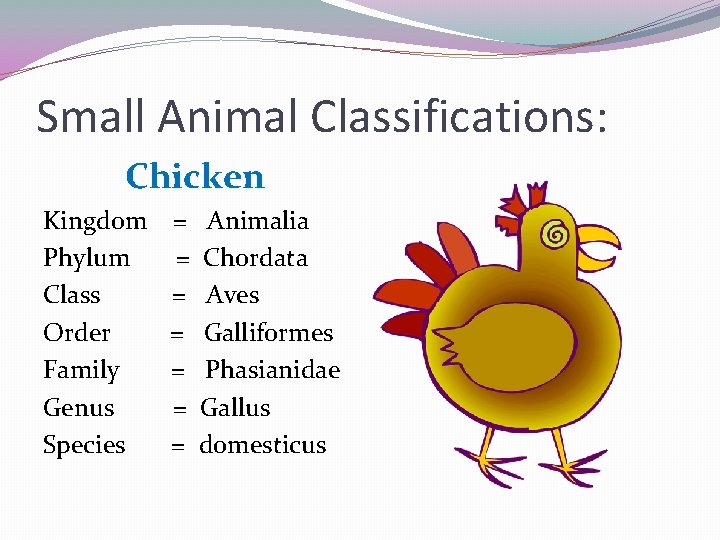 Small Animal Classifications:

Chicken

Kingdom = Animalia
Phylum = Chordata
Class = Aves
Order = Galliformes
Family = Phasianidae
Genus = Gallus
Species = domesticus